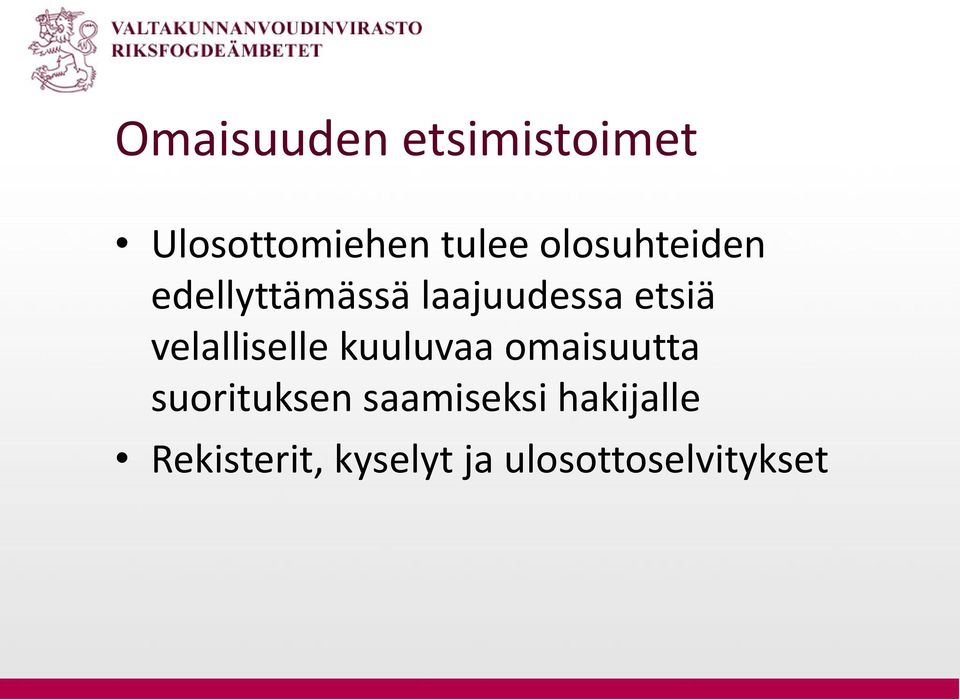 VALTAKUNNANVOUDINVIRASTO
RIKSFOGDEÄMBETET

Omaisuuden etsimistoimet

• Ulosottomiehen tulee olosuhteiden edellyttämässä laajuudessa etsiä velalliselle kuuluvaa omaisuutta suorituksen saamiseksi hakijalle
• Rekisterit, kyselyt ja ulosottoselvitykset